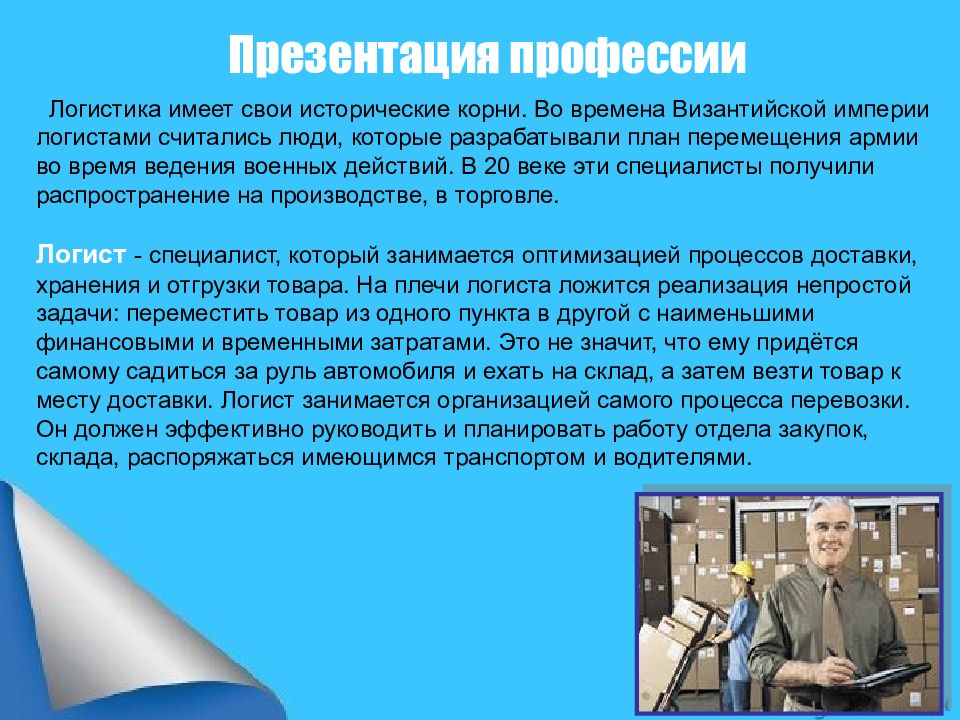 Презентация профессии

Логистика имеет свои исторические корни. Во времена Византийской империи логистами считались люди, которые разрабатывали план перемещения армии во время ведения военных действий. В 20 веке эти специалисты получили распространение на производстве, в торговле.

Логист - специалист, который занимается оптимизацией процессов доставки, хранения и отгрузки товара. На плечи логиста ложится реализация непростой задачи: переместить товар из одного пункта в другой с наименьшими финансовыми и временными затратами. Это не значит, что ему придётся самому садиться за руль автомобиля и ехать на склад, а затем везти товар к месту доставки. Логист занимается организацией самого процесса перевозки. Он должен эффективно руководить и планировать работу отдела закупок, склада, распоряжаться имеющимся транспортом и водителями.